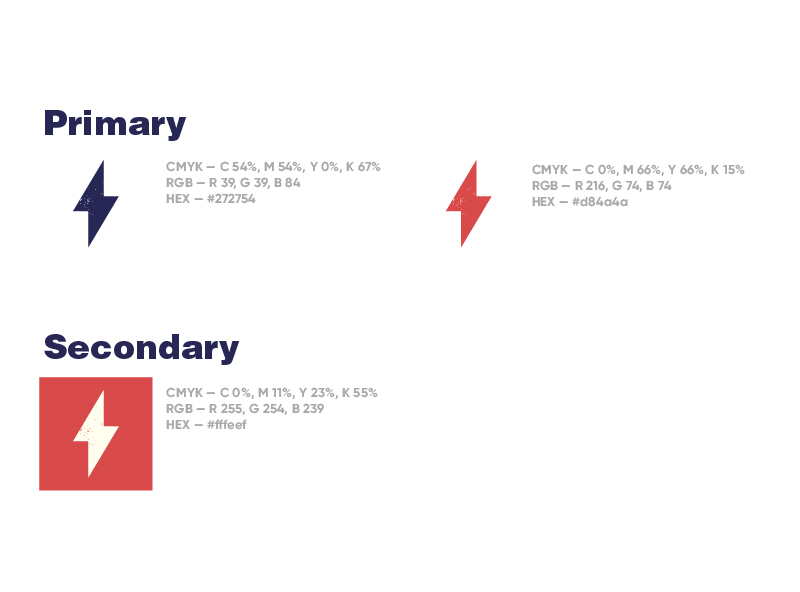 Primary

CMYK – C 54%, M 54%, Y 0%, K 67%
RGB – R 39, G 39, B 84
HEX – #272754

CMYK – C 0%, M 66%, Y 66%, K 15%
RGB – R 216, G 74, B 74
HEX – #d84a4a

Secondary

CMYK – C 0%, M 11%, Y 23%, K 55%
RGB – R 255, G 254, B 239
HEX – #fffeef